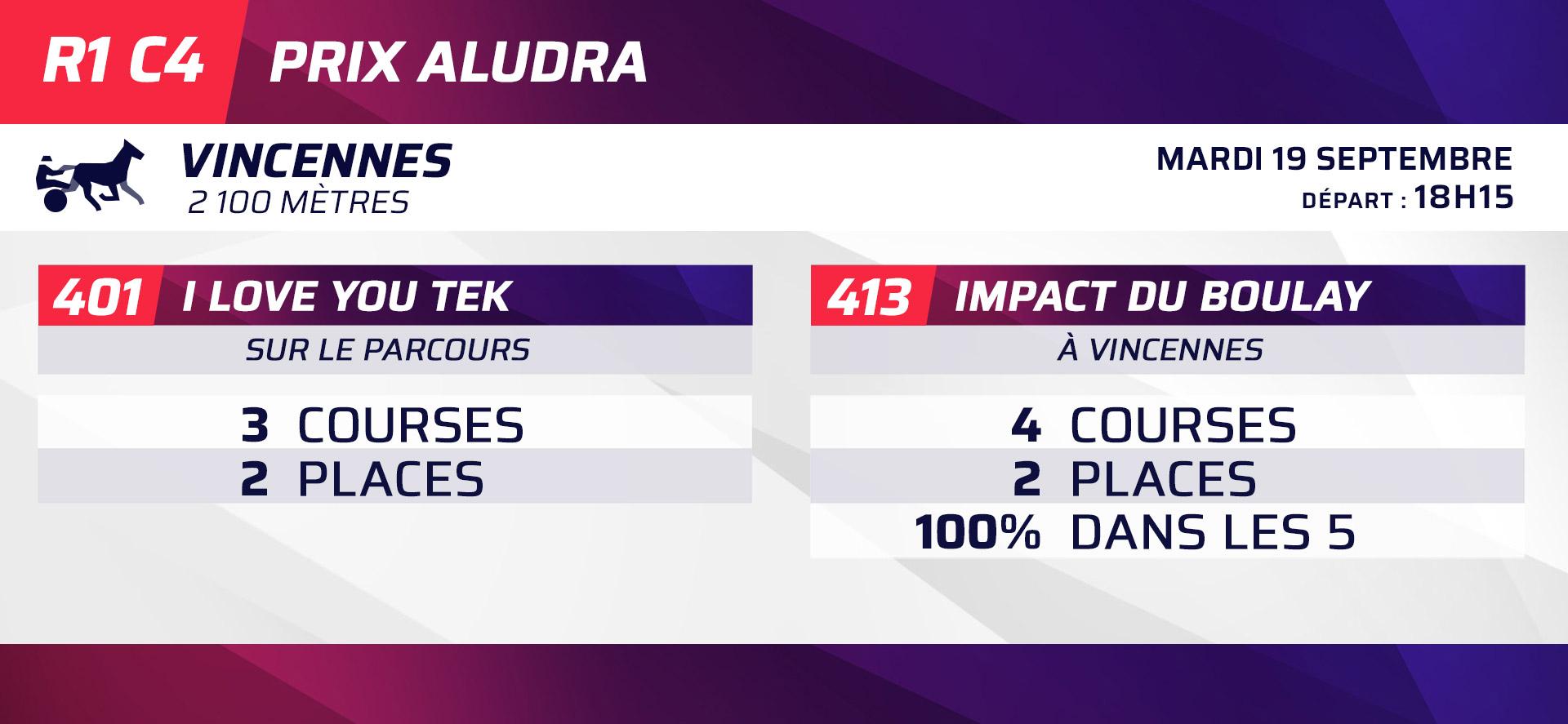 R1 C4 PRIX ALUDRA

VINCENNES
2 100 MÈTRES

MARDI 19 SEPTEMBRE
DÉPART : 18H15

401 I LOVE YOU TEK
SUR LE PARCOURS
3 COURSES
2 PLACES

413 IMPACT DU BOULAY
À VINCENNES
4 COURSES
2 PLACES
100% DANS LES 5